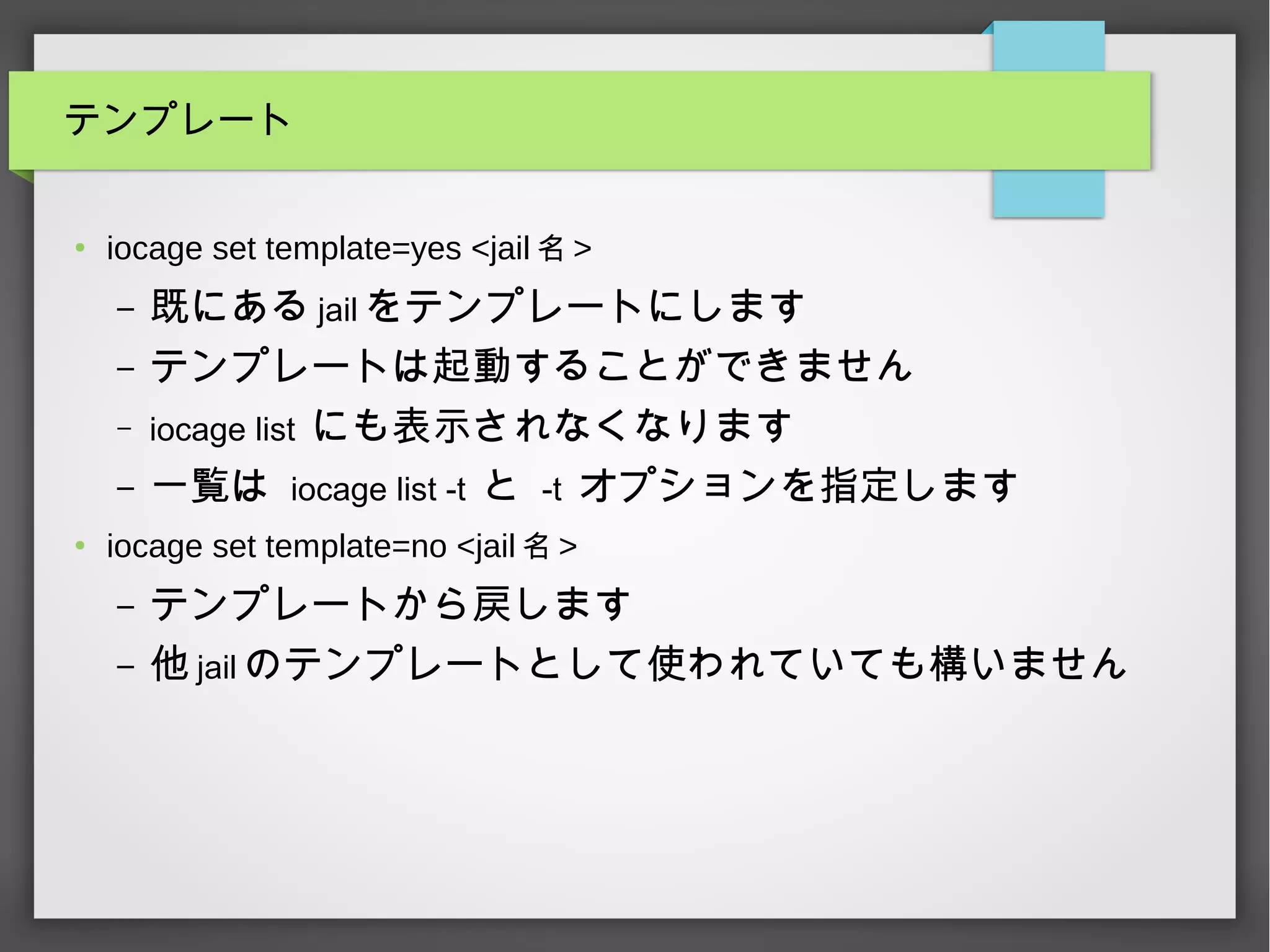 テンプレート

• iocage set template=yes <jail 名 >
  – 既にある jail をテンプレートにします
  – テンプレートは起動することができません
  – iocage list にも表示されなくなります
  – 一覧は iocage list -t と -t オプションを指定します
• iocage set template=no <jail 名 >
  – テンプレートから戻します
  – 他 jail のテンプレートとして使われていても構いません